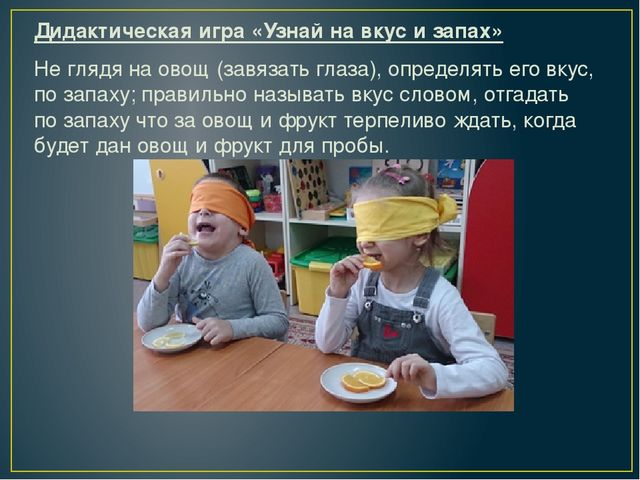 Дидактическая игра «Узнай на вкус и запах»

Не глядя на овощ (завязать глаза), определять его вкус, по запаху; правильно называть вкус словом, отгадать по запаху что за овощ и фрукт терпеливо ждать, когда будет дан овощ и фрукт для пробы.